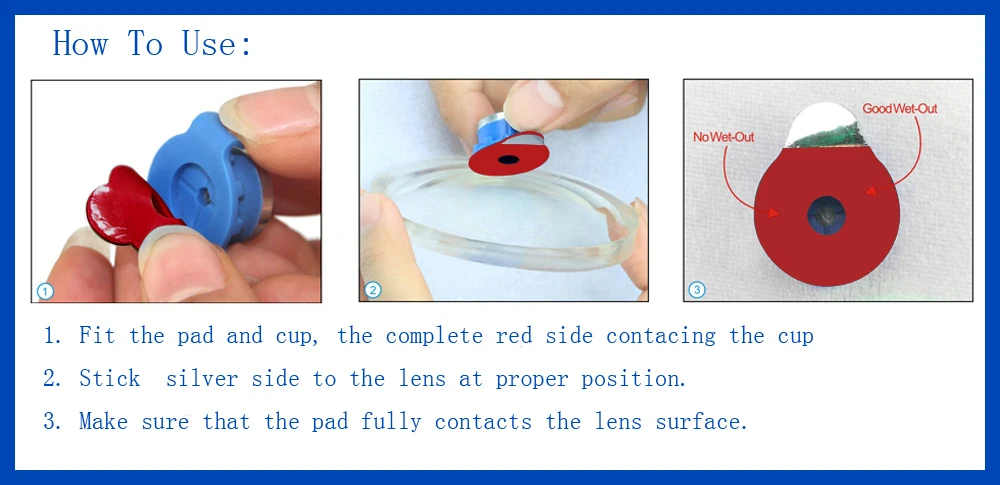 How To Use:

1

2

No Wet-Out

Good Wet-Out

3

1. Fit the pad and cup, the complete red side contacing the cup

2. Stick silver side to the lens at proper position.

3. Make sure that the pad fully contacts the lens surface.